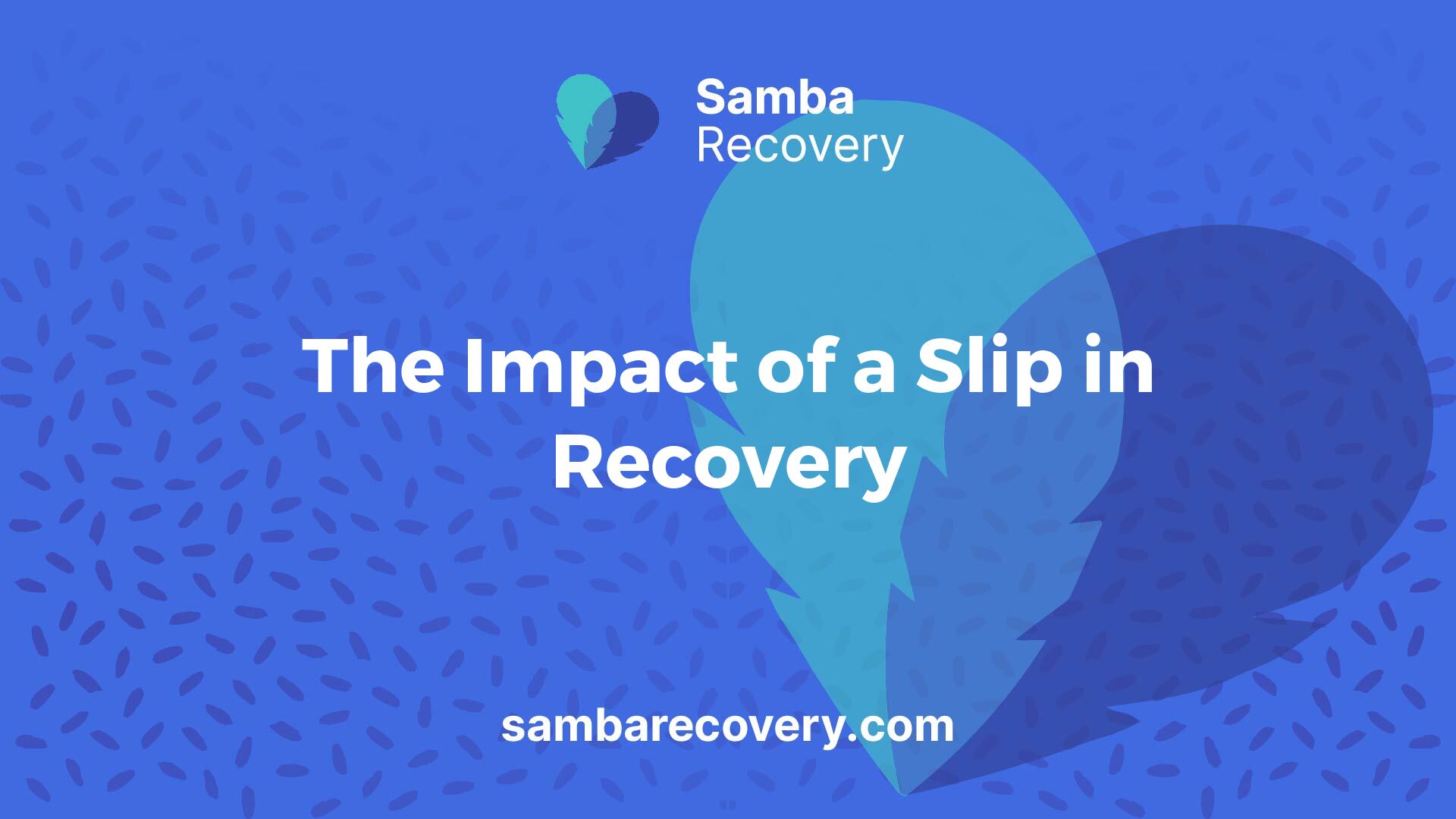 Samba
Recovery

The Impact of a Slip in Recovery

sambarecovery.com